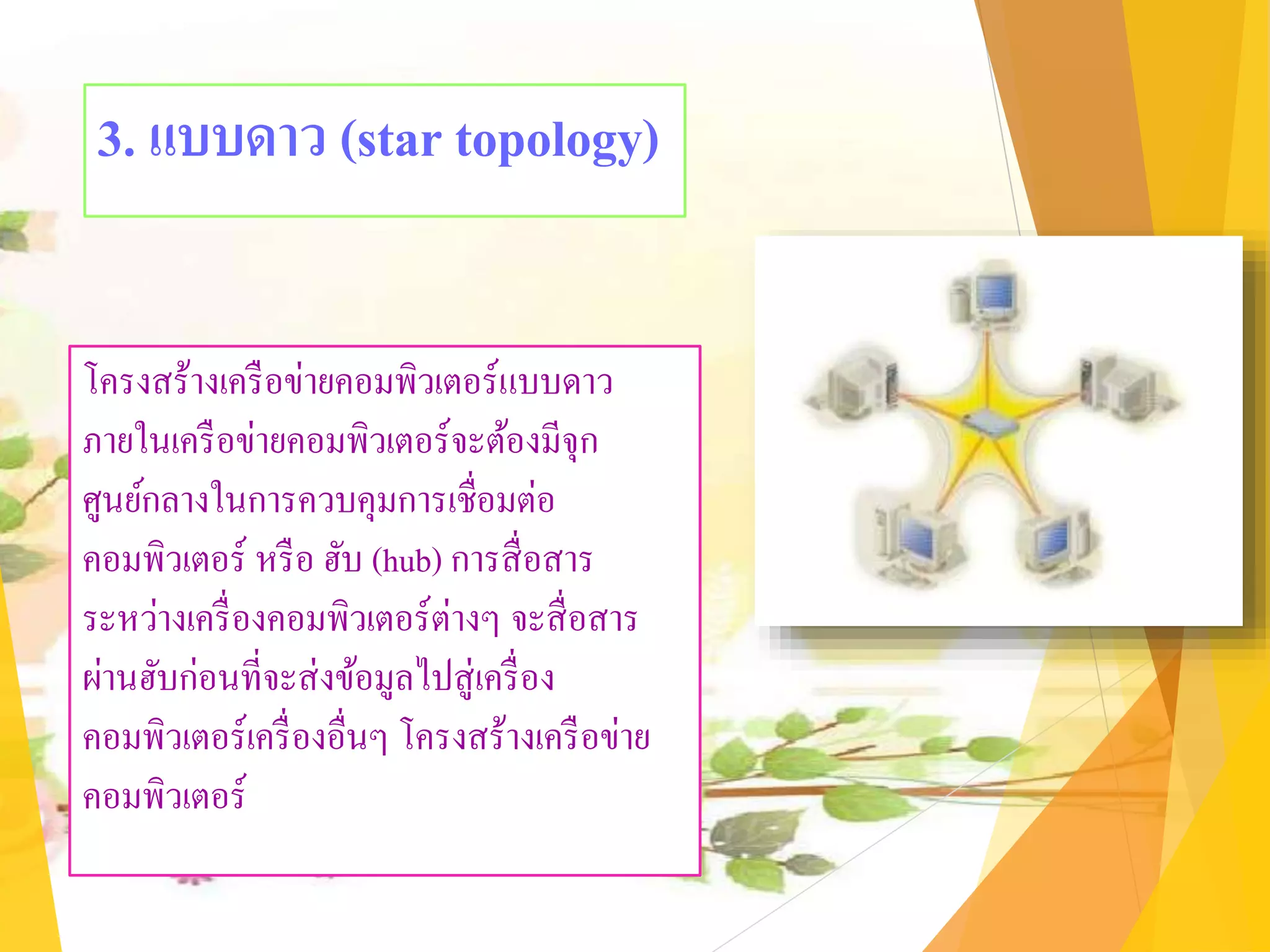 3. แบบดาว (star topology)

โครงสร้างเครือข่ายคอมพิวเตอร์แบบดาว ภายในเครือข่ายคอมพิวเตอร์จะต้องมีจุกศูนย์กลางในการควบคุมการเชื่อมต่อคอมพิวเตอร์ หรือ ฮับ (hub) การสื่อสารระหว่างเครื่องคอมพิวเตอร์ต่างๆ จะสื่อสารผ่านฮับก่อนที่จะส่งข้อมูลไปสู่เครื่องคอมพิวเตอร์เครื่องอื่นๆ โครงสร้างเครือข่ายคอมพิวเตอร์